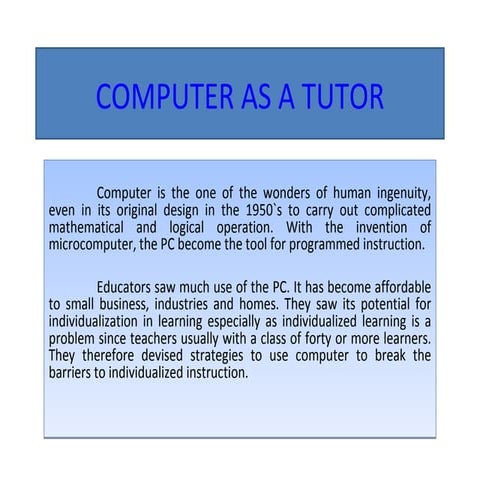 COMPUTER AS A TUTOR

Computer is the one of the wonders of human ingenuity, even in its original design in the 1950`s to carry out complicated mathematical and logical operation. With the invention of microcomputer, the PC become the tool for programmed instruction.

Educators saw much use of the PC. It has become affordable to small business, industries and homes. They saw its potential for individualization in learning especially as individualized learning is a problem since teachers usually with a class of forty or more learners. They therefore devised strategies to use computer to break the barriers to individualized instruction.